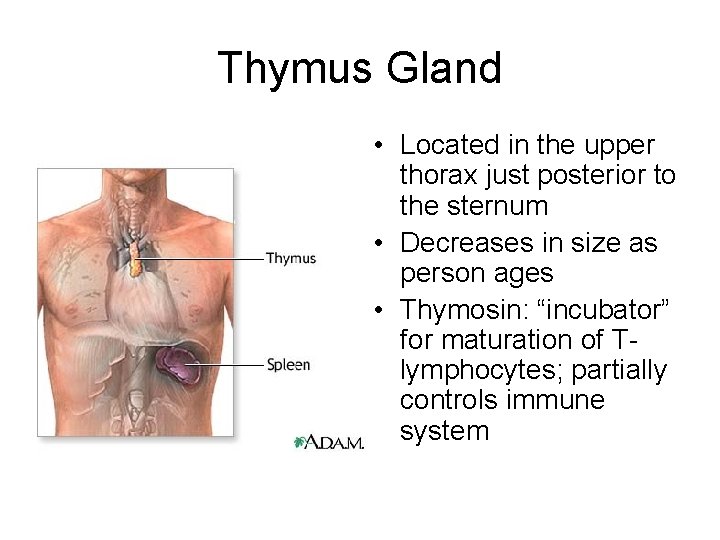 Thymus Gland

Thymus

Spleen

A.D.A.M.

• Located in the upper thorax just posterior to the sternum
• Decreases in size as person ages
• Thymosin: “incubator” for maturation of T-lymphocytes; partially controls immune system